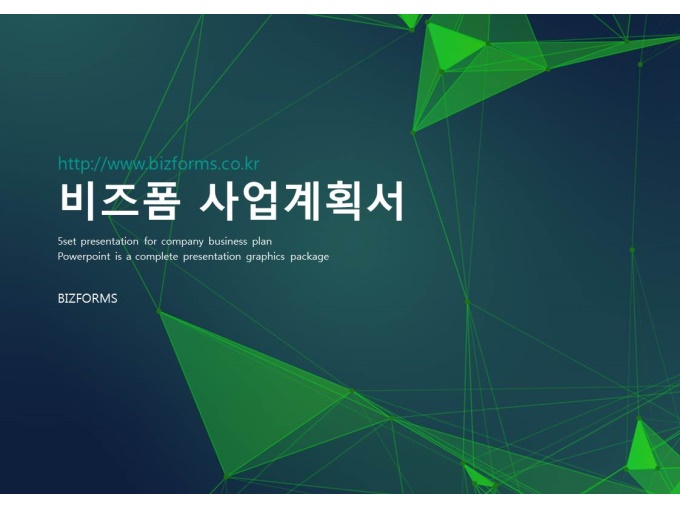 http://www.bizforms.co.kr
비즈폼 사업계획서

5set presentation for company business plan
Powerpoint is a complete presentation graphics package

BIZFORMS